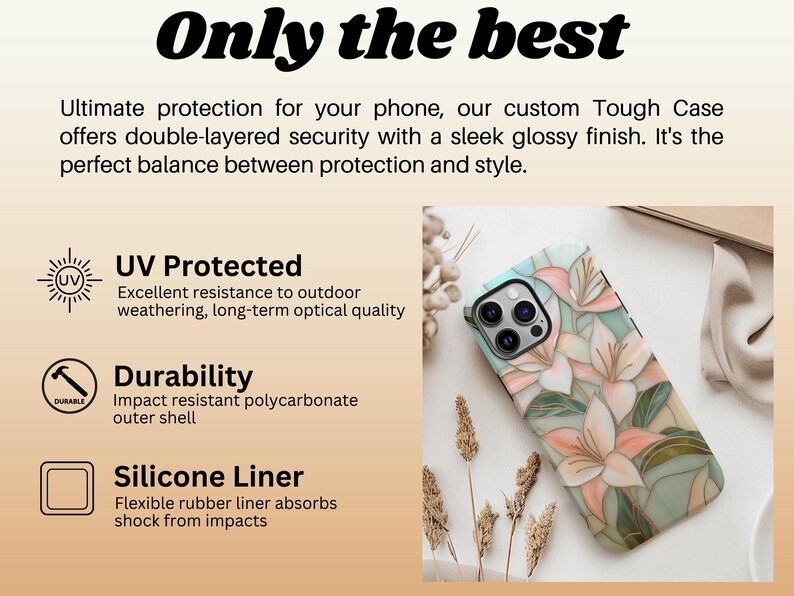 Only the best

Ultimate protection for your phone, our custom Tough Case offers double-layered security with a sleek glossy finish. It's the perfect balance between protection and style.

UV

UV Protected
Excellent resistance to outdoor weathering, long-term optical quality

DURABLE

Durability
Impact resistant polycarbonate outer shell

Silicone Liner
Flexible rubber liner absorbs shock from impacts